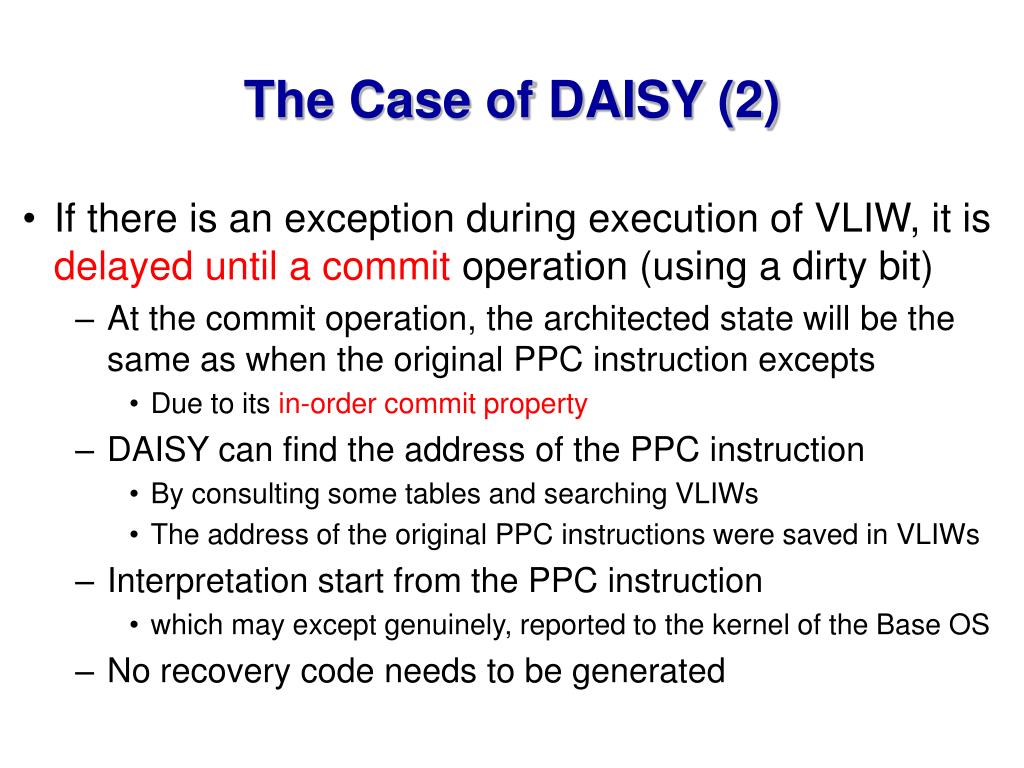 The Case of DAISY (2)

• If there is an exception during execution of VLIW, it is delayed until a commit operation (using a dirty bit)
– At the commit operation, the architected state will be the same as when the original PPC instruction excepts
• Due to its in-order commit property
– DAISY can find the address of the PPC instruction
• By consulting some tables and searching VLIWs
• The address of the original PPC instructions were saved in VLIWs
– Interpretation start from the PPC instruction
• which may except genuinely, reported to the kernel of the Base OS
– No recovery code needs to be generated